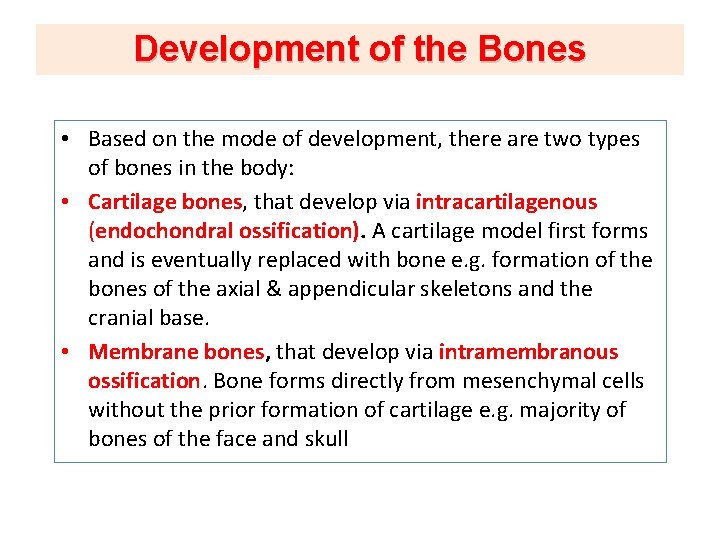 Development of the Bones

• Based on the mode of development, there are two types of bones in the body:

• Cartilage bones, that develop via intracartilagenous (endochondral ossification). A cartilage model first forms and is eventually replaced with bone e.g. formation of the bones of the axial & appendicular skeletons and the cranial base.

• Membrane bones, that develop via intramembranous ossification. Bone forms directly from mesenchymal cells without the prior formation of cartilage e.g. majority of bones of the face and skull